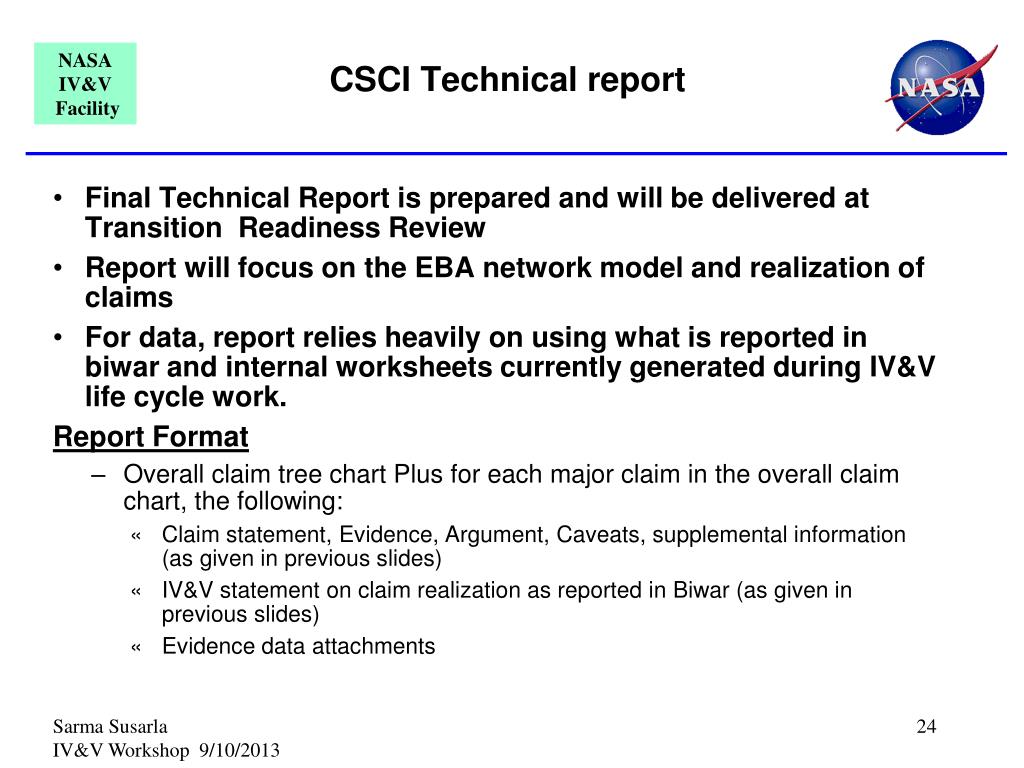 NASA
IV&V
Facility

CSCI Technical report

NASA

• Final Technical Report is prepared and will be delivered at Transition Readiness Review
• Report will focus on the EBA network model and realization of claims
• For data, report relies heavily on using what is reported in biwar and internal worksheets currently generated during IV&V life cycle work.

Report Format
– Overall claim tree chart Plus for each major claim in the overall claim chart, the following:
« Claim statement, Evidence, Argument, Caveats, supplemental information (as given in previous slides)
« IV&V statement on claim realization as reported in Biwar (as given in previous slides)
« Evidence data attachments

Sarma Susarla
IV&V Workshop 9/10/2013

24